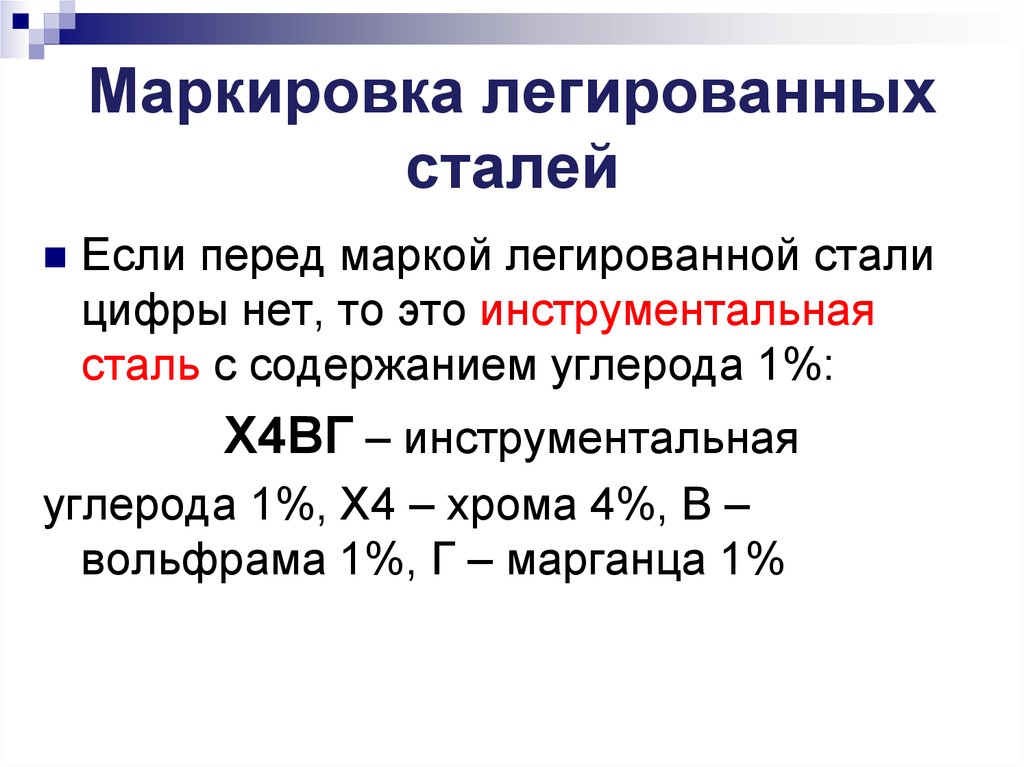 Маркировка легированных сталей

Если перед маркой легированной стали цифры нет, то это инструментальная сталь с содержанием углерода 1%:

Х4ВГ – инструментальная

углерода 1%, Х4 – хрома 4%, В – вольфрама 1%, Г – марганца 1%